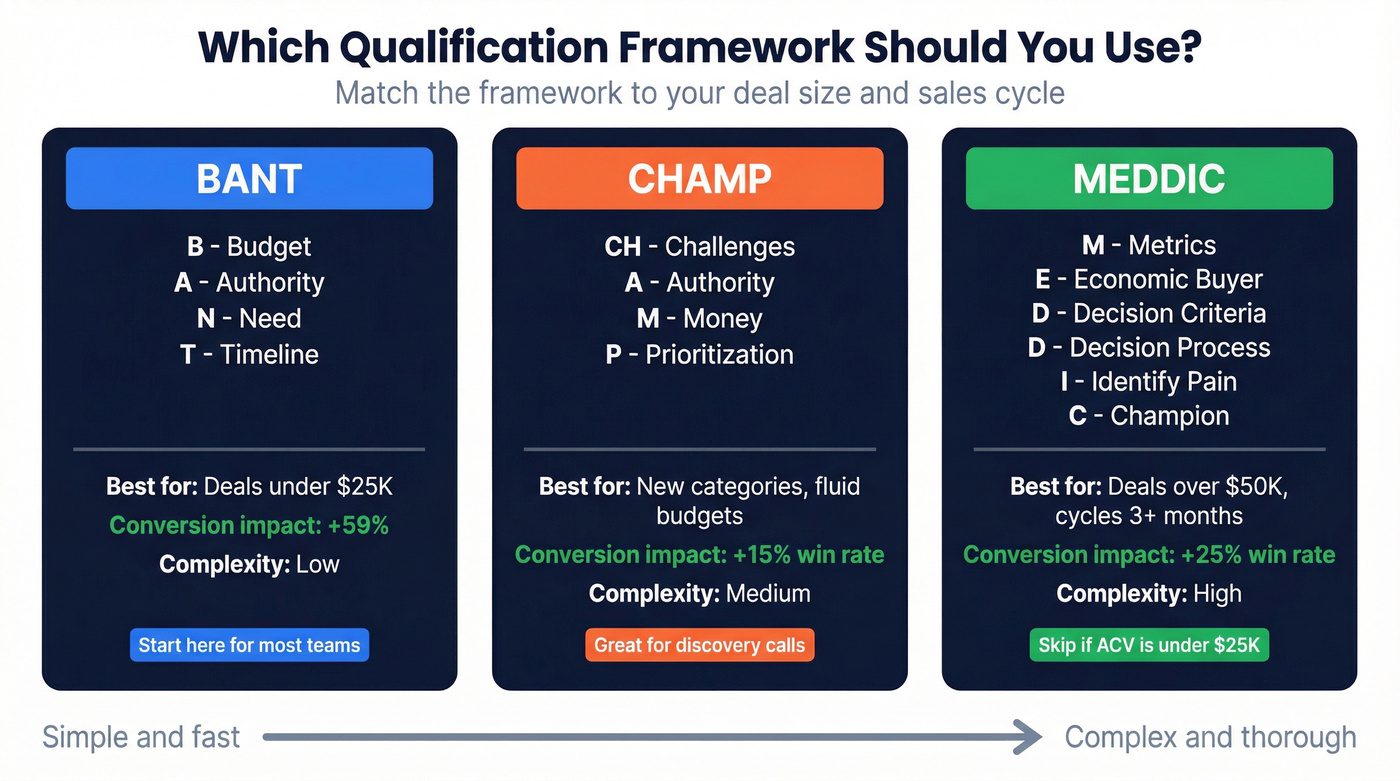 Which Qualification Framework Should You Use?

Match the framework to your deal size and sales cycle

BANT

B - Budget
A - Authority
N - Need
T - Timeline

Best for: Deals under \$25K

Conversion impact: +59%

Complexity: Low

Start here for most teams

CHAMP

CH - Challenges
A - Authority
M - Money
P - Prioritization

Best for: New categories, fluid budgets

Conversion impact: +15% win rate

Complexity: Medium

Great for discovery calls

MEDDIC

M - Metrics
E - Economic Buyer
D - Decision Criteria
D - Decision Process
I - Identify Pain
C - Champion

Best for: Deals over \$50K, cycles 3+ months

Conversion impact: +25% win rate

Complexity: High

Skip if ACV is under \$25K

Simple and fast

Complex and thorough